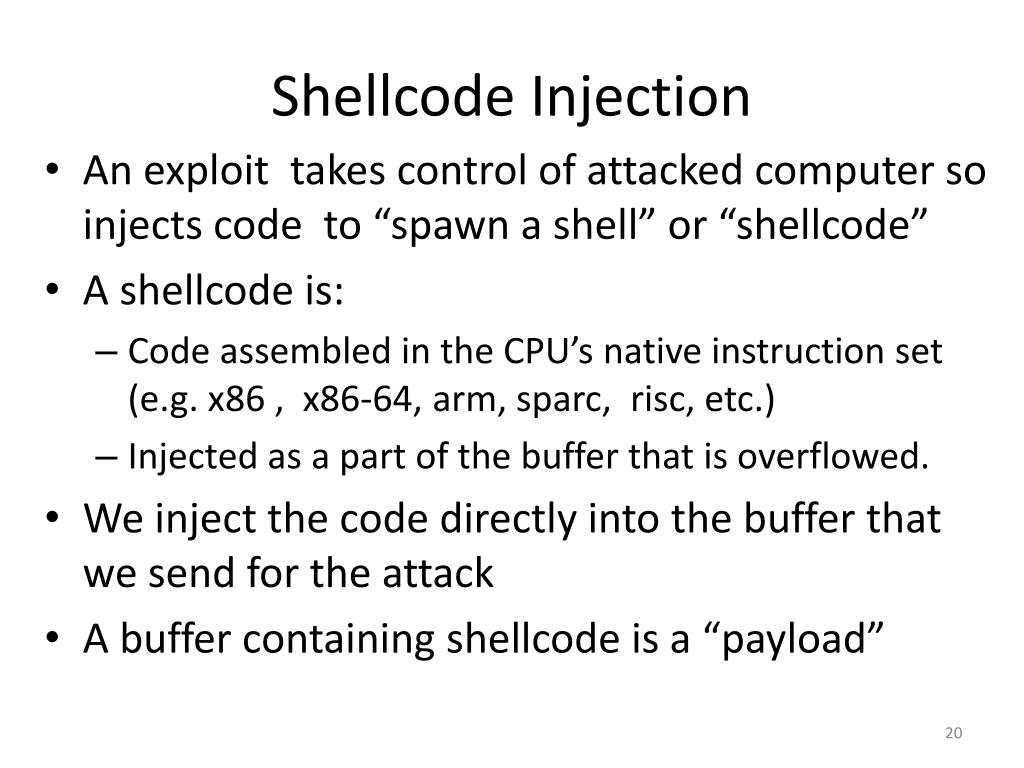 Shellcode Injection

• An exploit takes control of attacked computer so injects code to “spawn a shell” or “shellcode”
• A shellcode is:
– Code assembled in the CPU’s native instruction set (e.g. x86 , x86-64, arm, sparc, risc, etc.)
– Injected as a part of the buffer that is overflowed.
• We inject the code directly into the buffer that we send for the attack
• A buffer containing shellcode is a “payload”

20